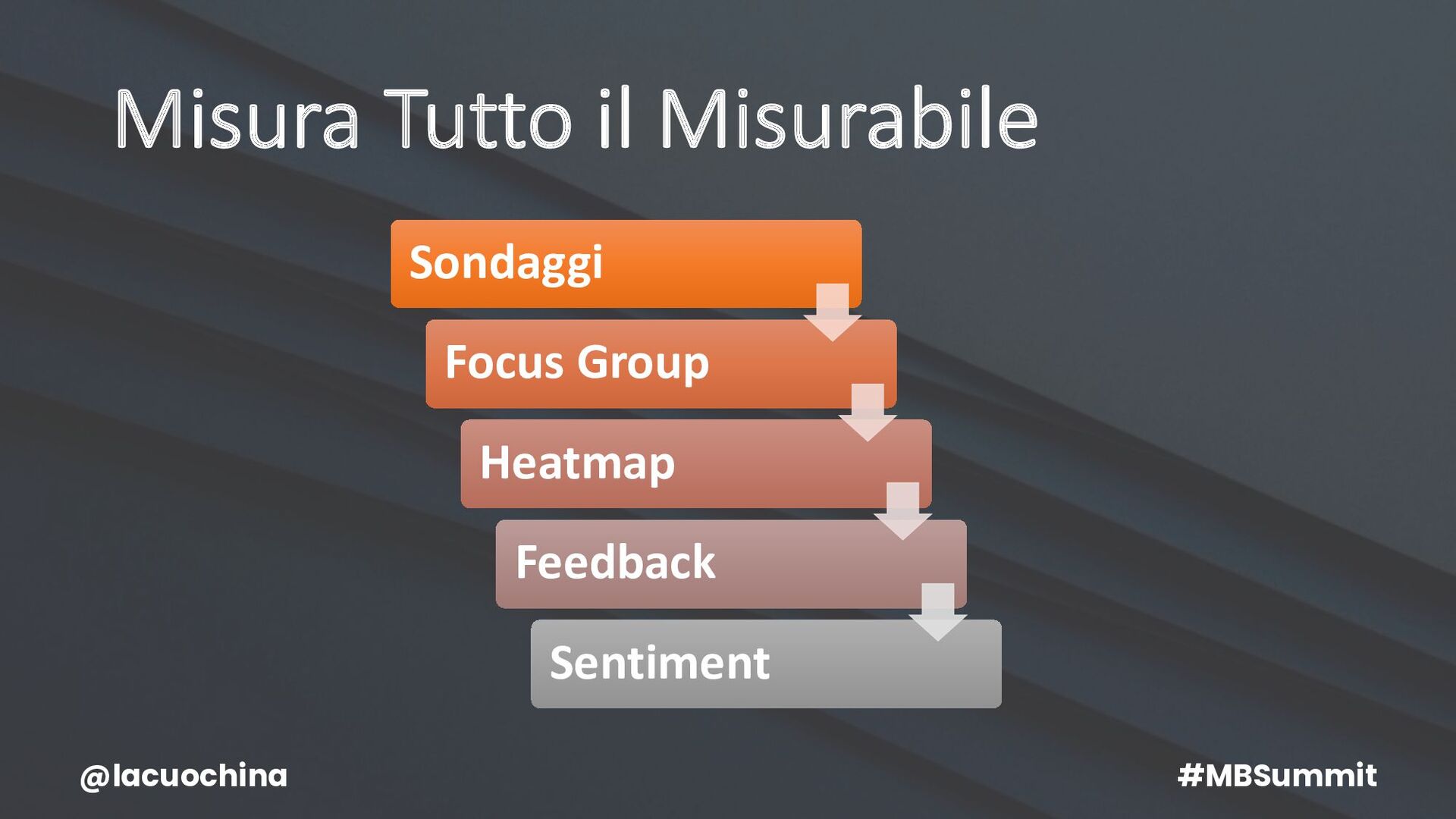 Misura Tutto il Misurabile

Sondaggi

Focus Group

Heatmap

Feedback

Sentiment

@lacuochina

#MBSummit